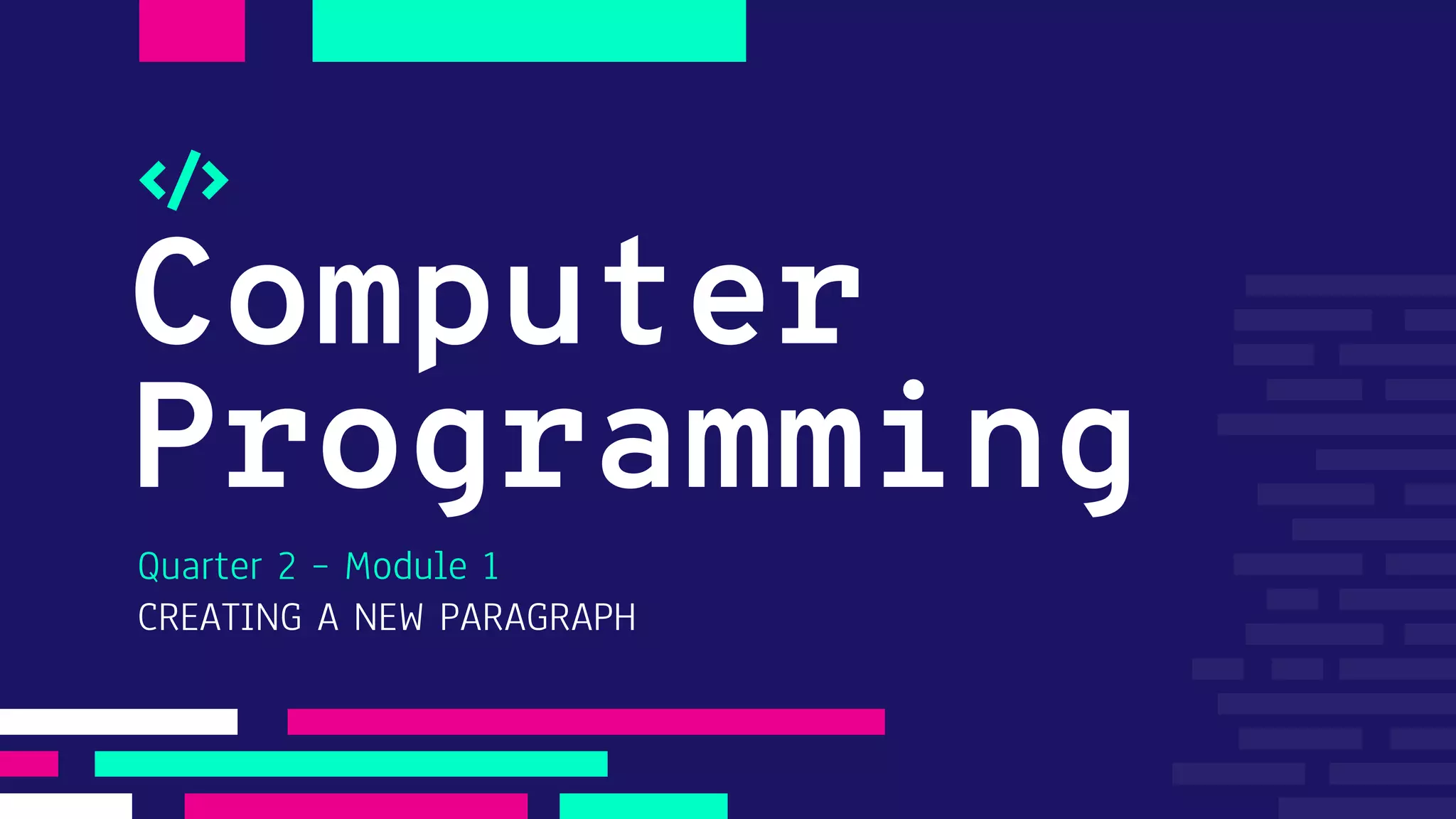 </>

Computer Programming

Quarter 2 - Module 1

CREATING A NEW PARAGRAPH